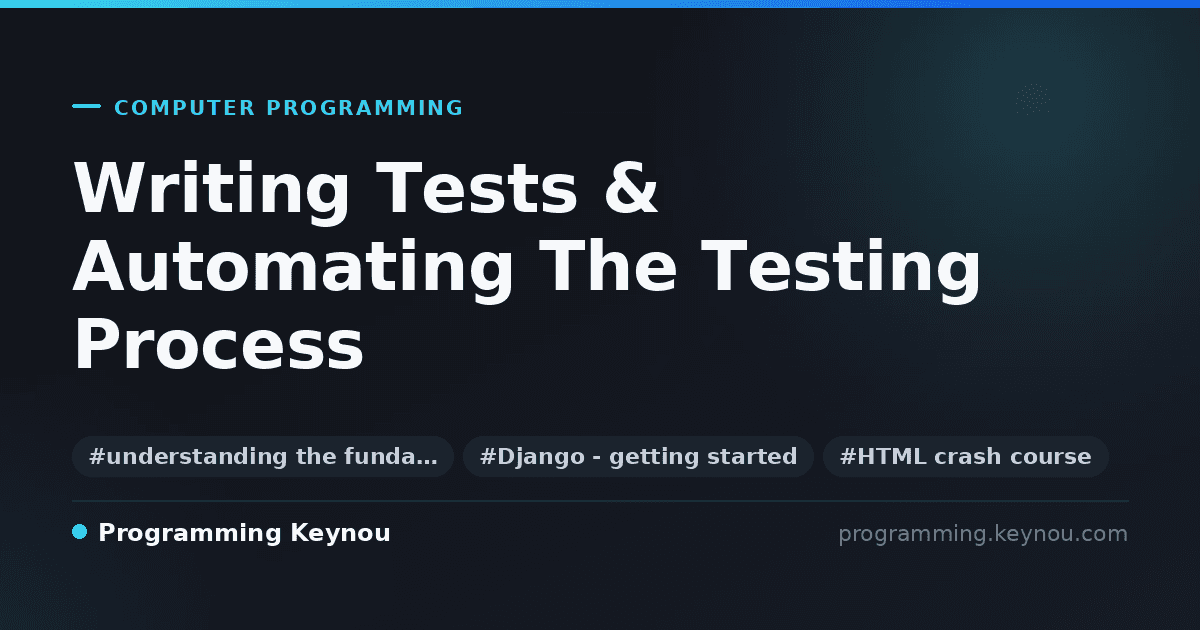 COMPUTER PROGRAMMING

Writing Tests & Automating The Testing Process

#understanding the funda…

#Django - getting started

#HTML crash course

Programming Keynou

programming.keynou.com